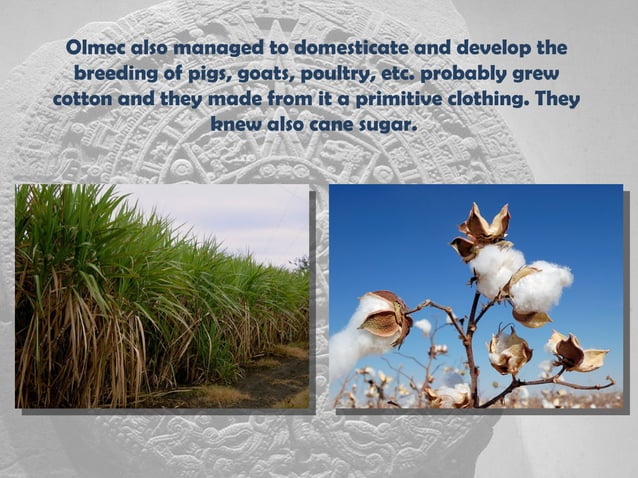 Olmec also managed to domesticate and develop the breeding of pigs, goats, poultry, etc. probably grew cotton and they made from it a primitive clothing. They knew also cane sugar.